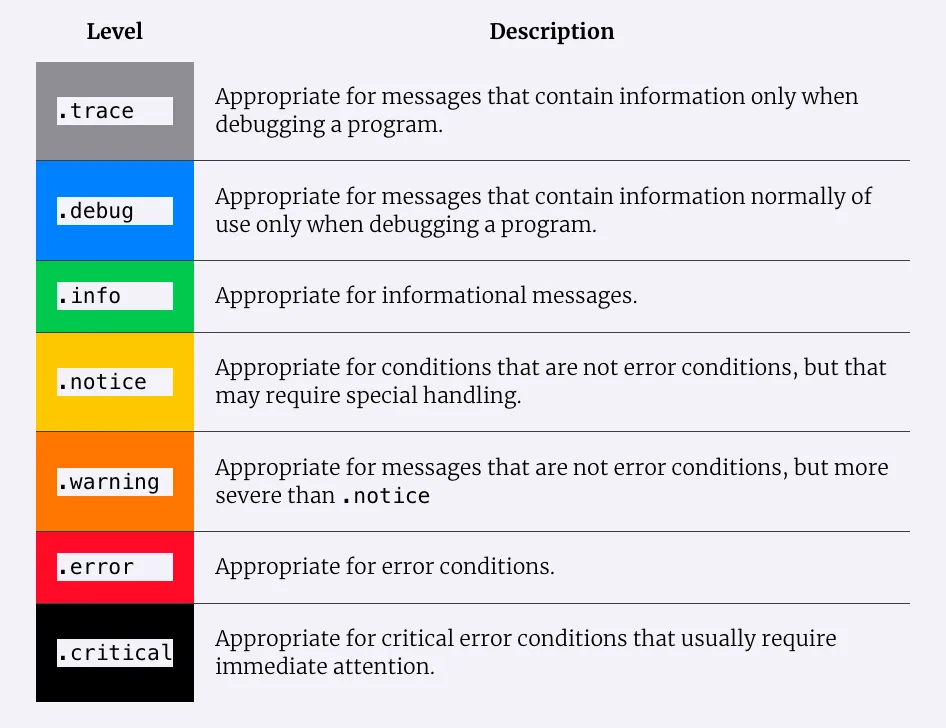 | Level | Description |
|---|---|
| .trace | Appropriate for messages that contain information only when debugging a program. |
| .debug | Appropriate for messages that contain information normally of use only when debugging a program. |
| .info | Appropriate for informational messages. |
| .notice | Appropriate for conditions that are not error conditions, but that may require special handling. |
| .warning | Appropriate for messages that are not error conditions, but more severe than .notice |
| .error | Appropriate for error conditions. |
| .critical | Appropriate for critical error conditions that usually require immediate attention. |